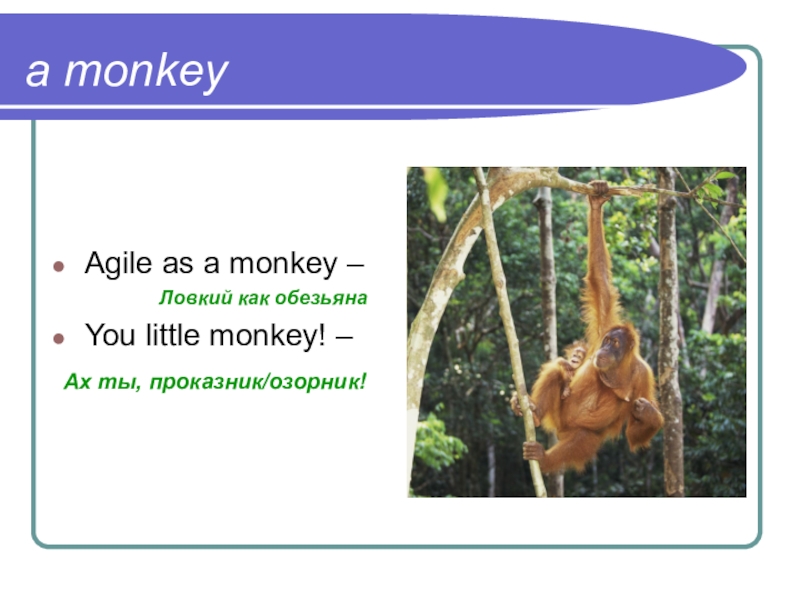 a monkey

Agile as a monkey –

Ловкий как обезьяна

You little monkey! –

Ах ты, проказник/озорник!